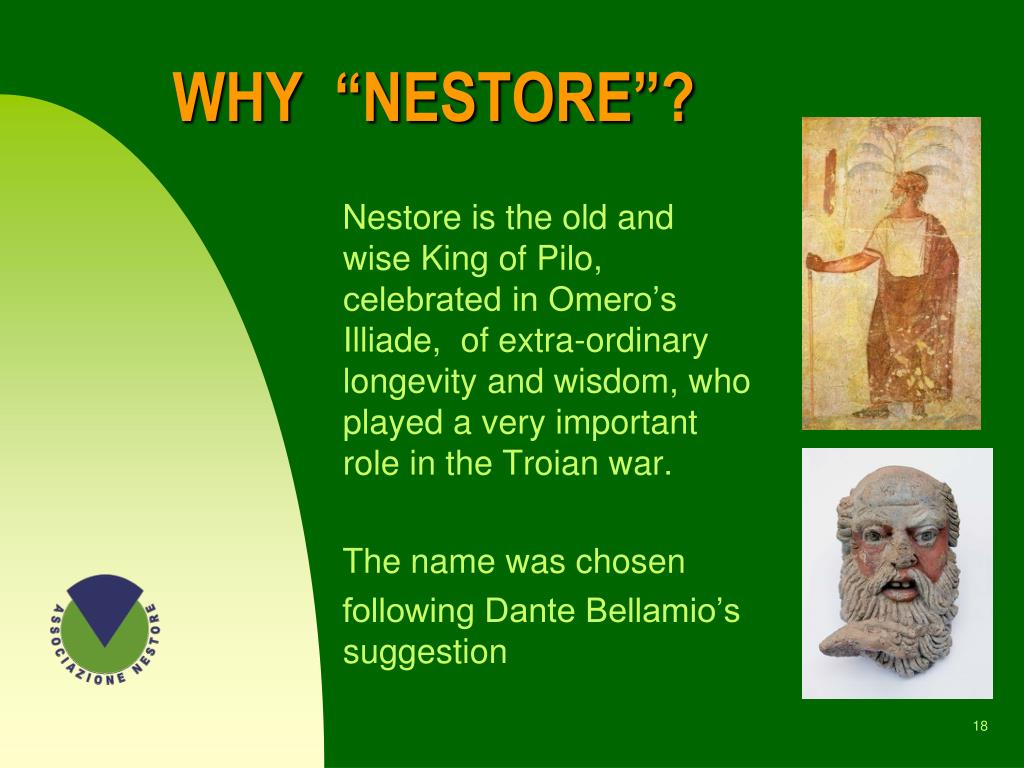 WHY “NESTORE”?

Nestore is the old and wise King of Pilo, celebrated in Omero’s Illiade, of extra-ordinary longevity and wisdom, who played a very important role in the Troian war.

The name was chosen following Dante Bellamio’s suggestion

ASSOCIAZIONE NESTORE

18